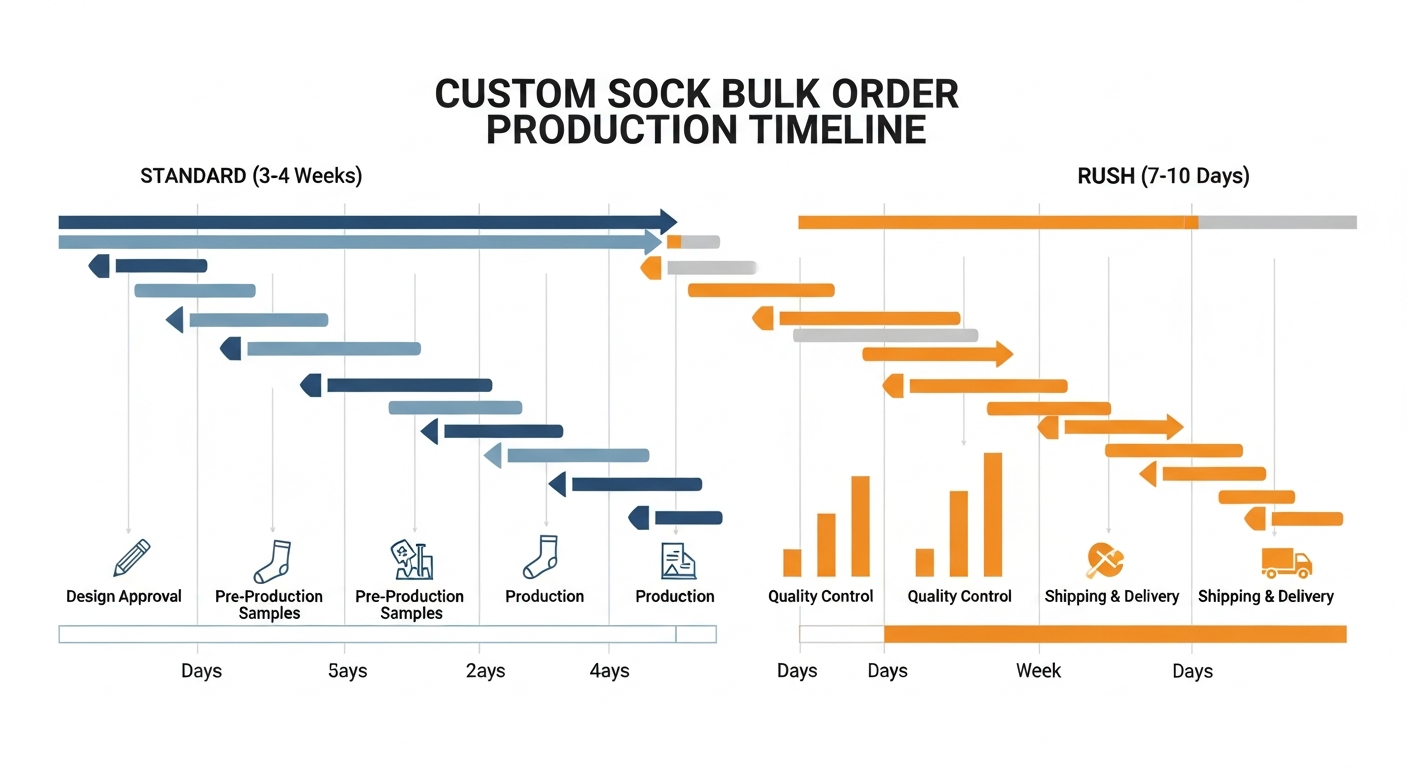 CUSTOM SOCK BULK ORDER PRODUCTION TIMELINE

STANDARD (3-4 Weeks)

RUSH (7-10 Days)

Design Approval

Pre-Production Samples

Pre-Production Samples

Production

Production

Quality Control

Quality Control

Shipping & Delivery

Shipping & Delivery

Days

5ays

2ays

4ays

Days

Days

Week

Days